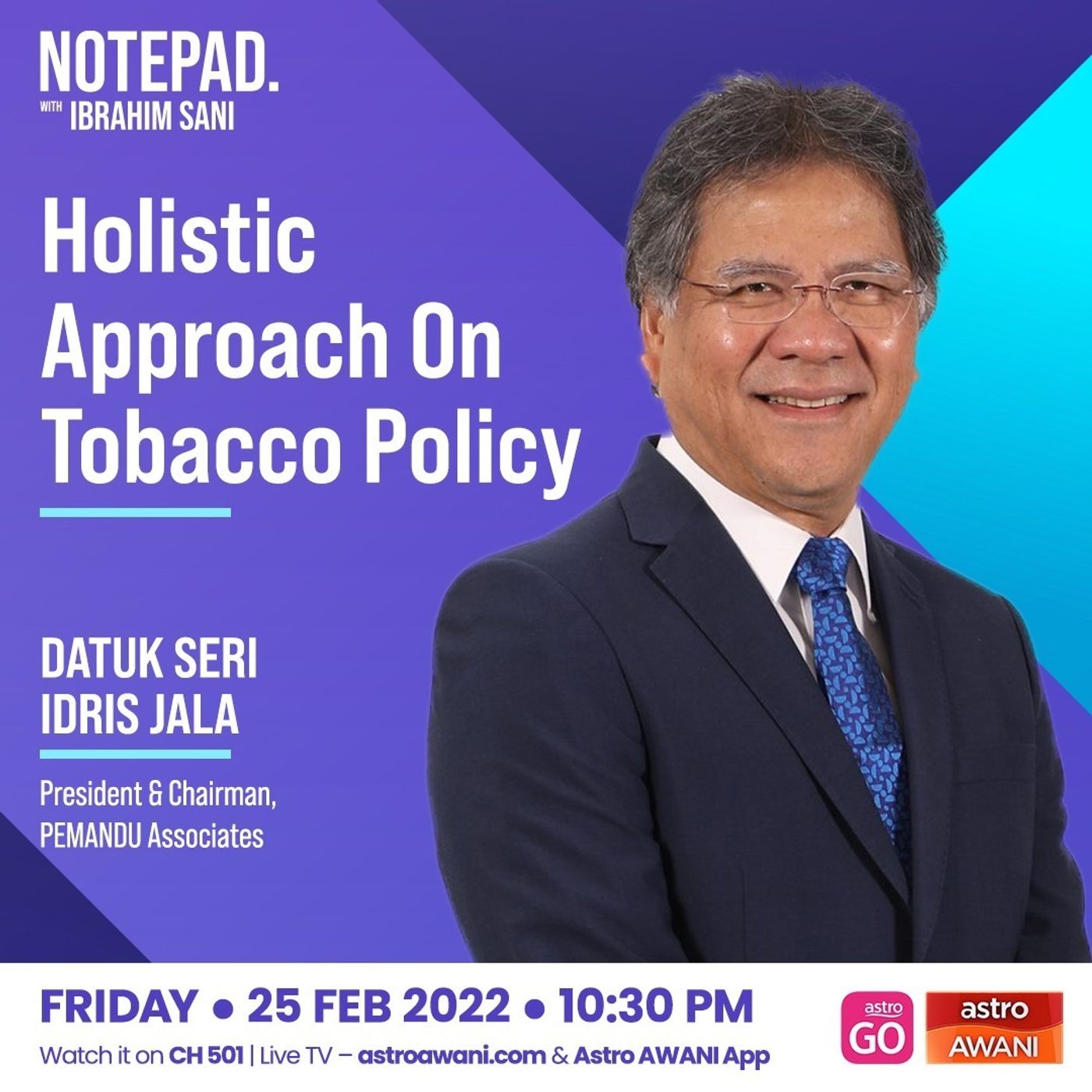 NOTEPAD.
WITH IBRAHIM SANI

Holistic Approach On Tobacco Policy

DATUK SERI IDRIS JALA

President & Chairman, PEMANDU Associates

FRIDAY • 25 FEB 2022 • 10:30 PM

Watch it on CH 501 | Live TV – astroawani.com & Astro AWANI App

astro GO

astro AWANI